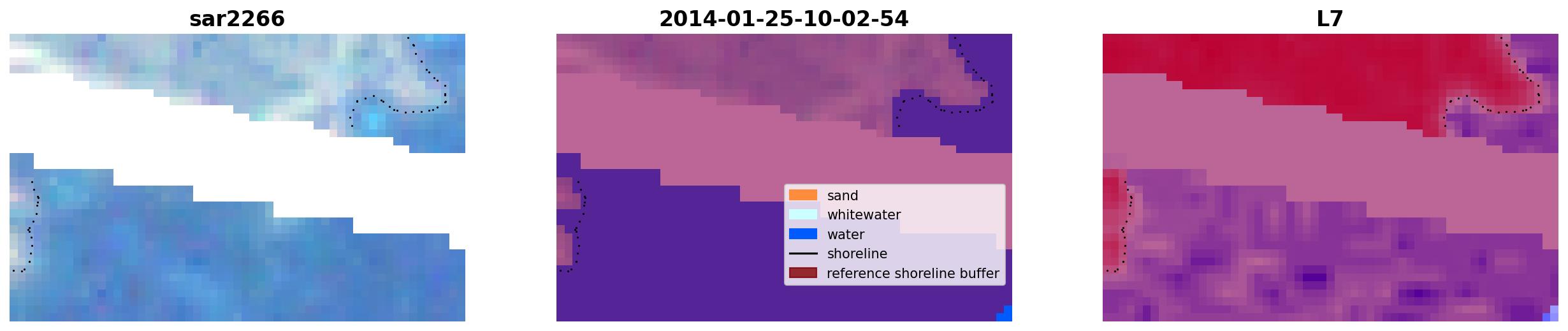 sar2266

2014-01-25-10-02-54

sand
whitewater
water
shoreline
reference shoreline buffer

L7